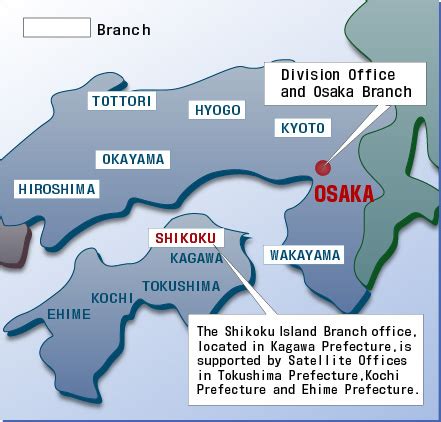 Branch

Division Office and Osaka Branch

TOTTORI

HYOGO

KYOTO

OKAYAMA

HIROSHIMA

OSAKA

SHIKOKU

KAGAWA

WAKAYAMA

TOKUSHIMA

KOCHI

EHIME

The Shikoku Island Branch office, located in Kagawa Prefecture,is supported by Satellite Offices in Tokushima Prefecture,Kochi Prefecture and Ehime Prefecture.